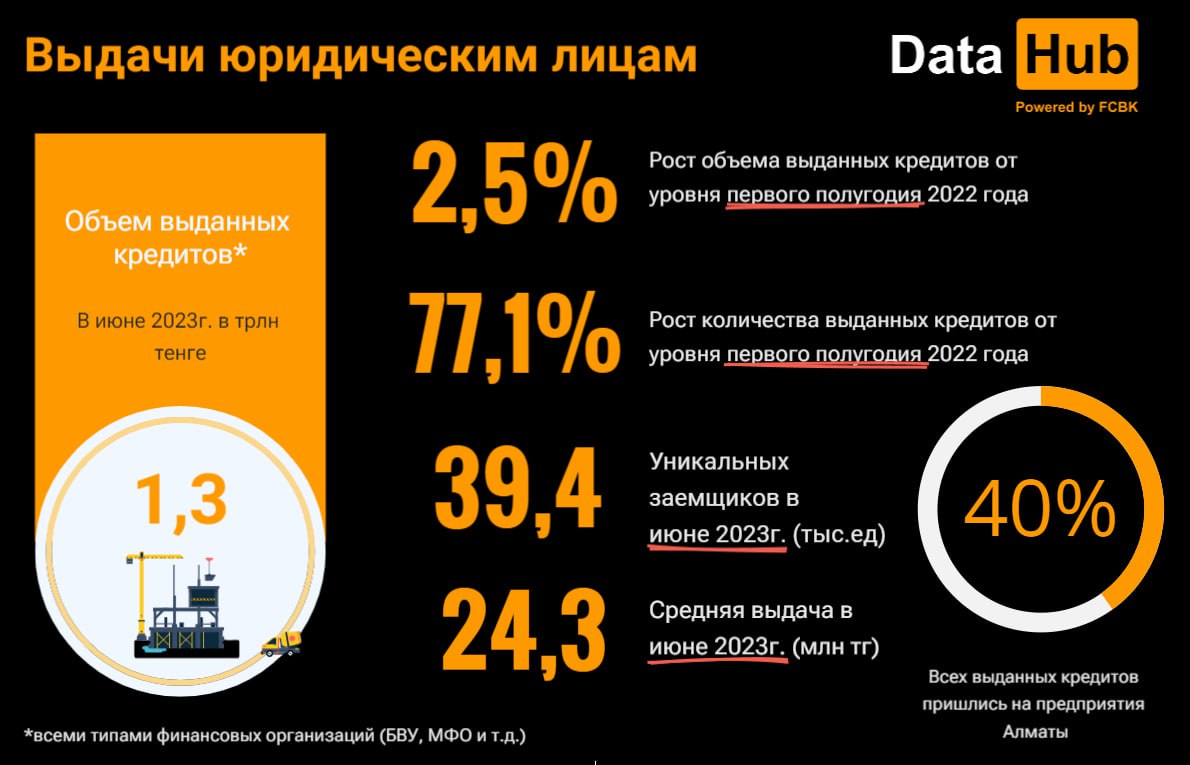 Выдачи юридическим лицам

Data Hub
Powered by FCBK

Объем выданных кредитов*

В июне 2023г. в трлн тенге

1,3

2,5%
Рост объема выданных кредитов от уровня первого полугодия 2022 года

77,1%
Рост количества выданных кредитов от уровня первого полугодия 2022 года

39,4
Уникальных заемщиков в июне 2023г. (тыс.ед)

24,3
Средняя выдача в июне 2023г. (млн тг)

40%
Всех выданных кредитов пришлись на предприятия Алматы

*всеми типами финансовых организаций (БВУ, МФО и т.д.)